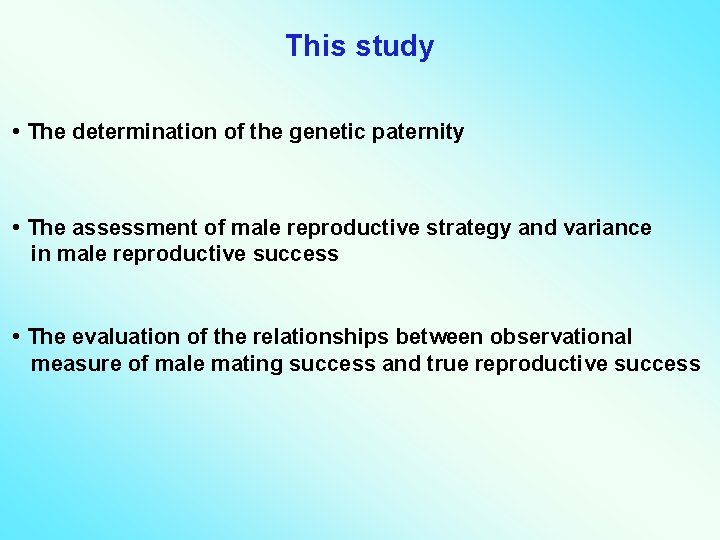 This study

• The determination of the genetic paternity

• The assessment of male reproductive strategy and variance in male reproductive success

• The evaluation of the relationships between observational measure of male mating success and true reproductive success